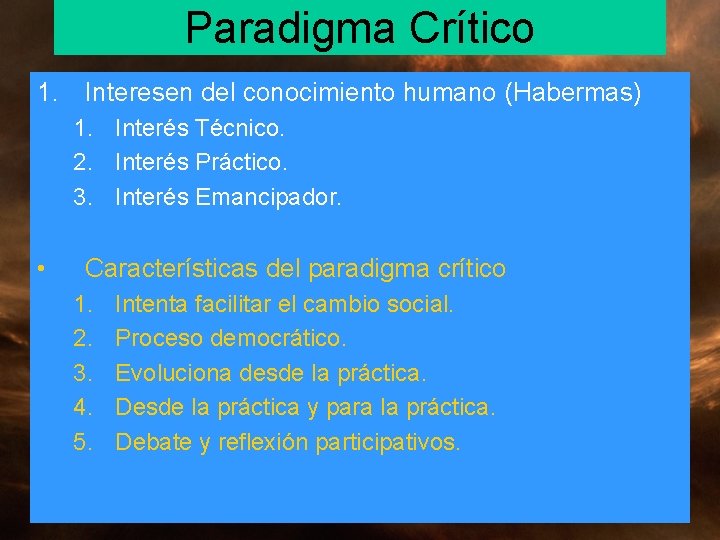 Paradigma Crítico

1. Interesen del conocimiento humano (Habermas)
1. Interés Técnico.
2. Interés Práctico.
3. Interés Emancipador.

• Características del paradigma crítico
1. Intenta facilitar el cambio social.
2. Proceso democrático.
3. Evoluciona desde la práctica.
4. Desde la práctica y para la práctica.
5. Debate y reflexión participativos.